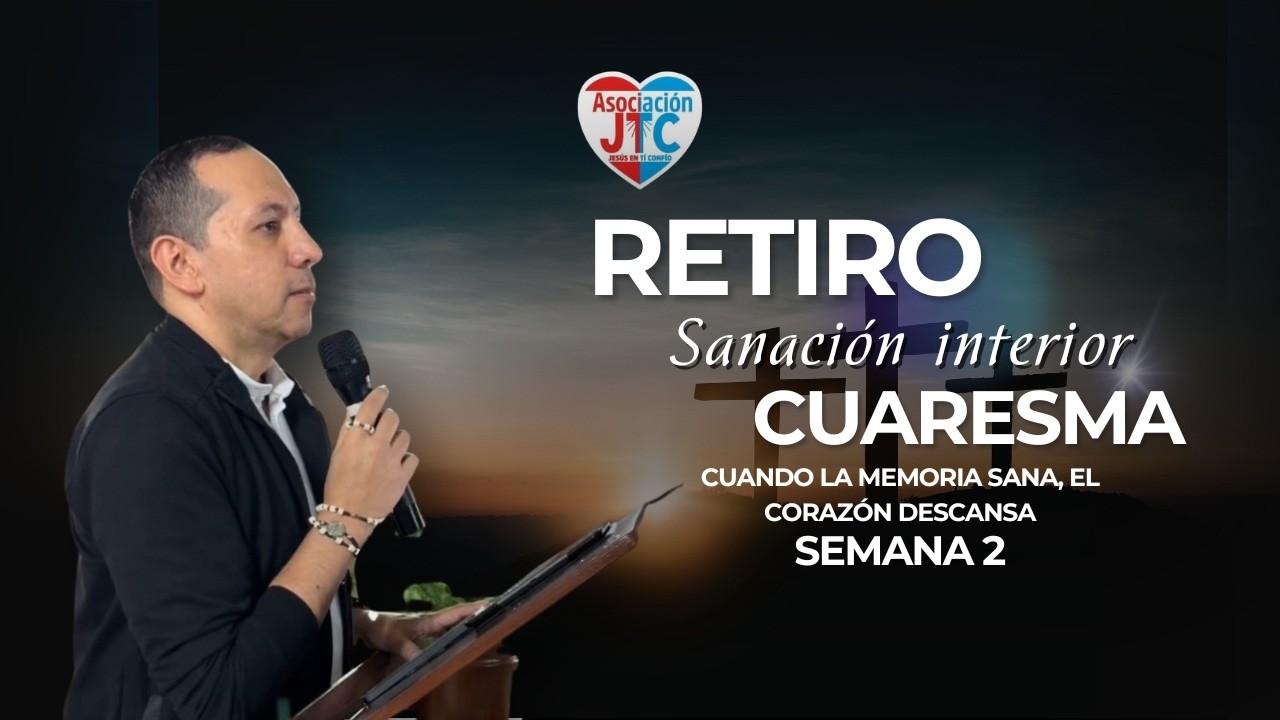 Asociación JTC
JESÚS EN TÍ CONFÍO

RETIRO
Sanación interior
CUARESMA
CUANDO LA MEMORIA SANA, EL CORAZÓN DESCANSA
SEMANA 2